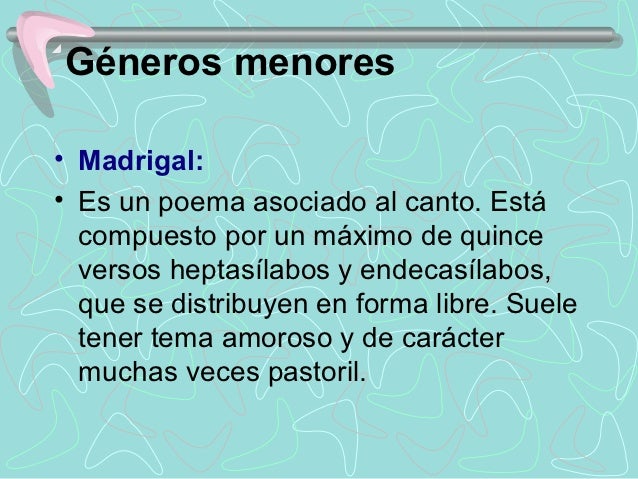 Géneros menores

• Madrigal:
• Es un poema asociado al canto. Está compuesto por un máximo de quince versos heptasílabos y endecasílabos, que se distribuyen en forma libre. Suele tener tema amoroso y de carácter muchas veces pastoril.